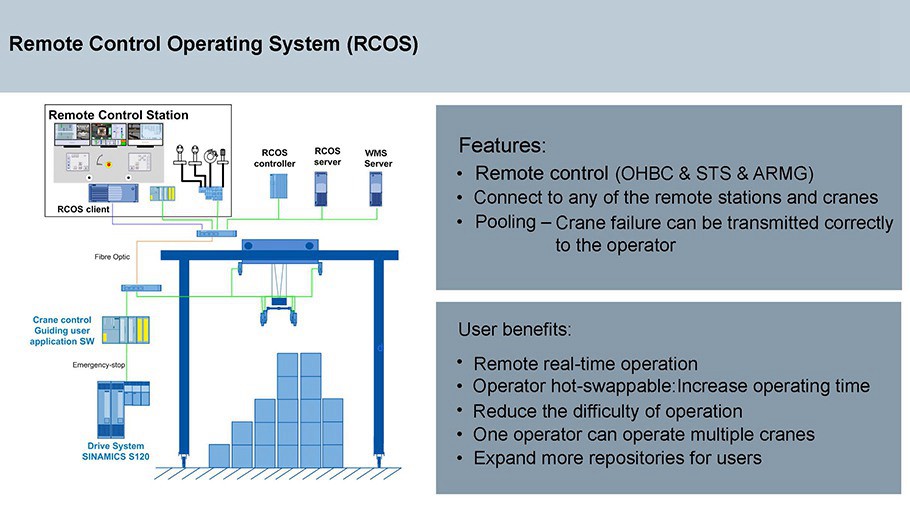 Remote Control Operating System (RCOS)

Remote Control Station

RCOS client

RCOS controller

RCOS server

WMS Server

Fibre Optic

Crane control Guiding user application SW

Emergency-stop

Drive System SINAMICS S120

Features:

• Remote control (OHBC & STS & ARMG)
• Connect to any of the remote stations and cranes
• Pooling – Crane failure can be transmitted correctly to the operator

User benefits:

• Remote real-time operation
• Operator hot-swappable:Increase operating time
• Reduce the difficulty of operation
• One operator can operate multiple cranes
• Expand more repositories for users